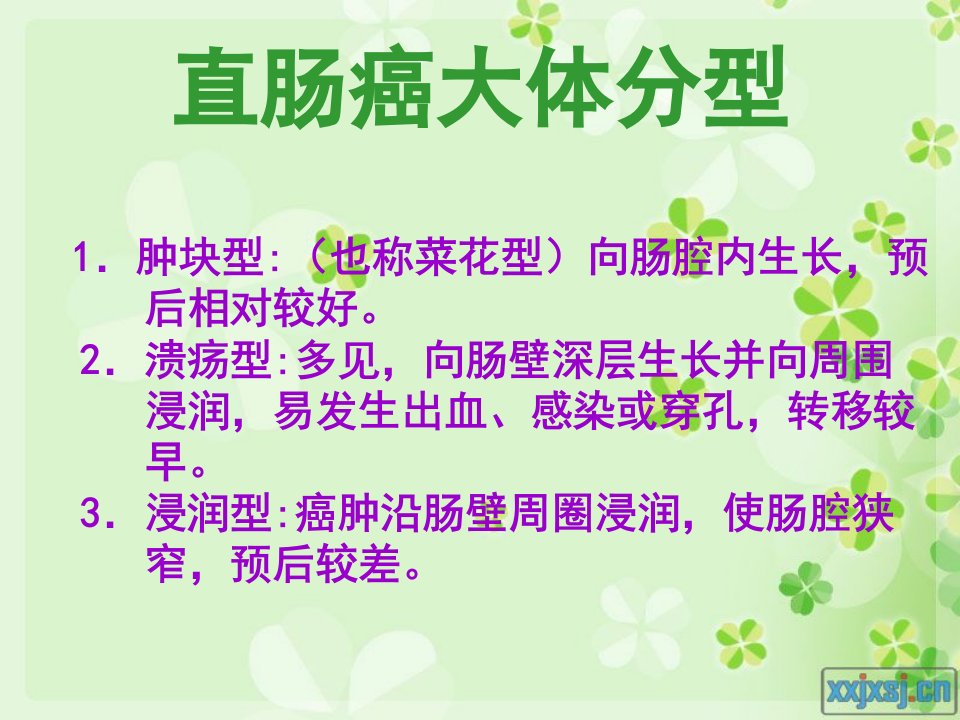 直肠癌大体分型

1. 肿块型:（也称菜花型）向肠腔内生长，预后相对较好。

2. 溃疡型:多见，向肠壁深层生长并向周围浸润，易发生出血、感染或穿孔，转移较早。

3. 浸润型:癌肿沿肠壁周圈浸润，使肠腔狭窄，预后较差。

xxjxsj.cn